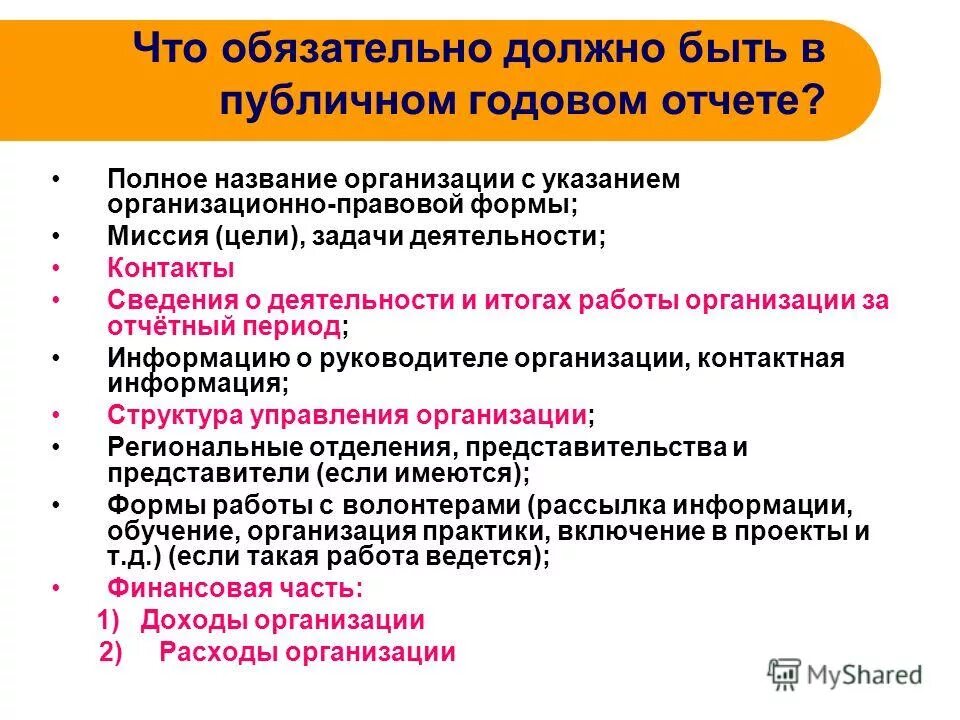 Что обязательно должно быть в публичном годовом отчете?

• Полное название организации с указанием организационно-правовой формы;
• Миссия (цели), задачи деятельности;
• Контакты
• Сведения о деятельности и итогах работы организации за отчётный период;
• Информацию о руководителе организации, контактная информация;
• Структура управления организации;
• Региональные отделения, представительства и представители (если имеются);
• Формы работы с волонтерами (рассылка информации, обучение, организация практики, включение в проекты и т.д.) (если такая работа ведется);
• Финансовая часть:
1) Доходы организации
2) Расходы организации

MyShared